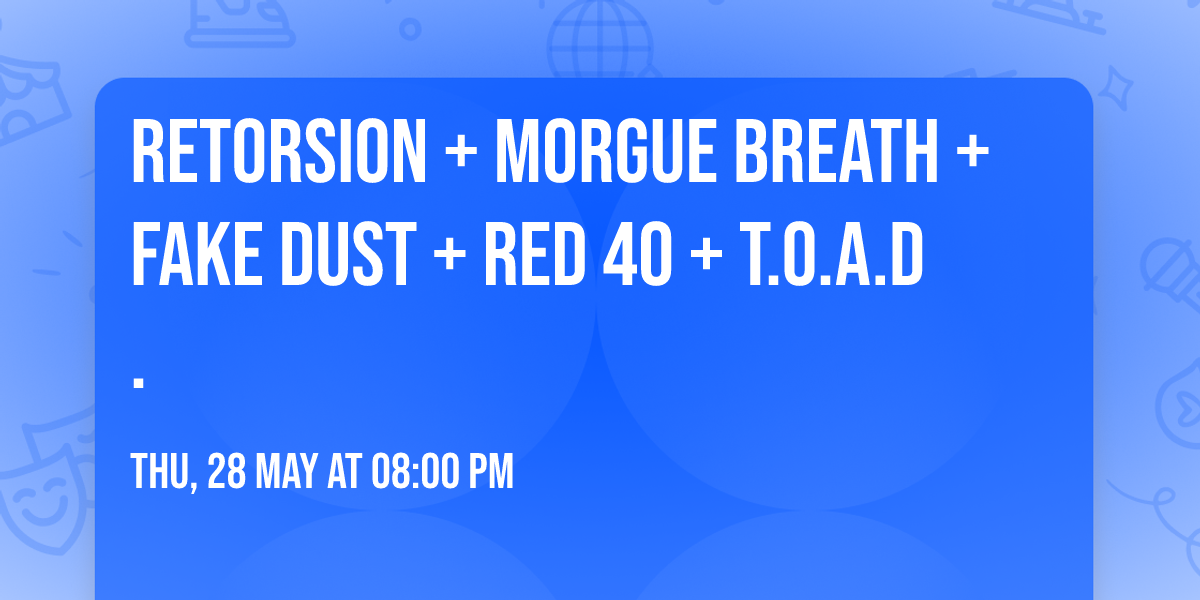 RETORSION + MORGUE BREATH + FAKE DUST + RED 40 + T.O.A.D

.

THU, 28 MAY AT 08:00 PM